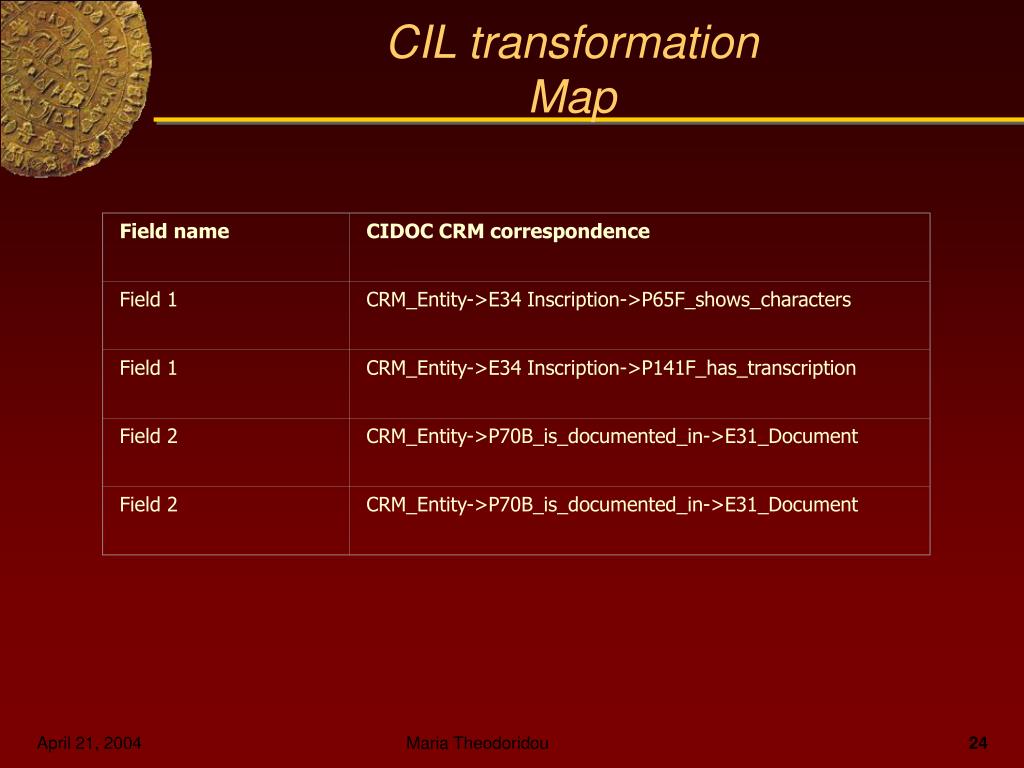 CIL transformation
Map

| Field name | CIDOC CRM correspondence |
|---|---|
| Field 1 | CRM_Entity->E34 Inscription->P65F_shows_characters |
| Field 1 | CRM_Entity->E34 Inscription->P141F_has_transcription |
| Field 2 | CRM_Entity->P70B_is_documented_in->E31_Document |
| Field 2 | CRM_Entity->P70B_is_documented_in->E31_Document |

April 21, 2004
Maria Theodoridou
24